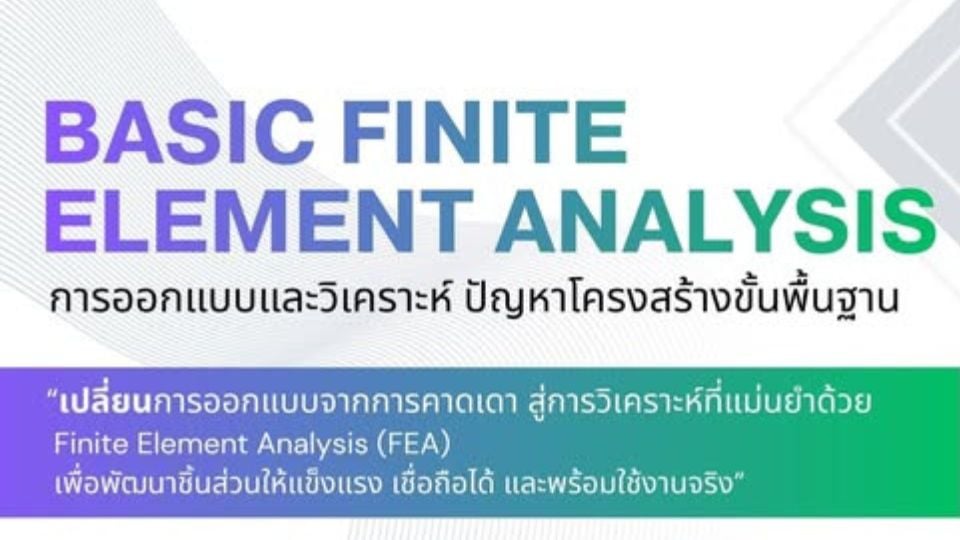 BASIC FINITE ELEMENT ANALYSIS

การออกแบบและวิเคราะห์ ปัญหาโครงสร้างขั้นพื้นฐาน

“เปลี่ยนการออกแบบจากการคาดเดา สู่การวิเคราะห์ที่แม่นยำด้วย Finite Element Analysis (FEA) เพื่อพัฒนาชิ้นส่วนให้แข็งแรง เชื่อถือได้ และพร้อมใช้งานจริง”